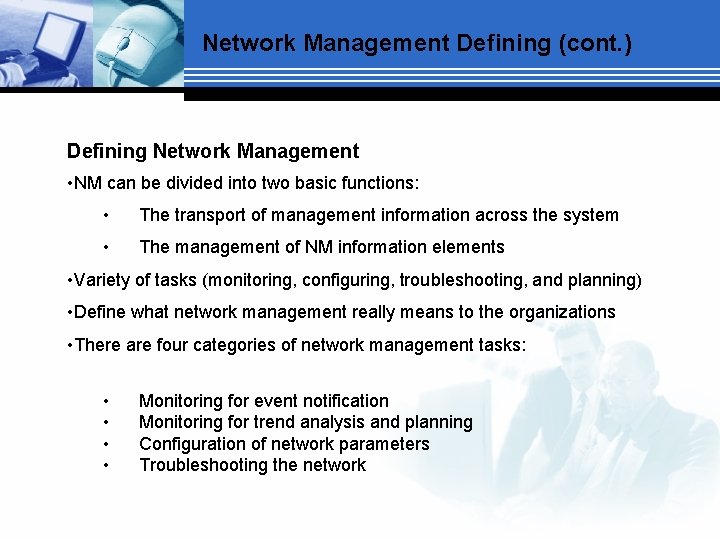 Network Management Defining (cont.)

Defining Network Management

•NM can be divided into two basic functions:

• The transport of management information across the system

• The management of NM information elements

•Variety of tasks (monitoring, configuring, troubleshooting, and planning)

•Define what network management really means to the organizations

•There are four categories of network management tasks:

• Monitoring for event notification
• Monitoring for trend analysis and planning
• Configuration of network parameters
• Troubleshooting the network